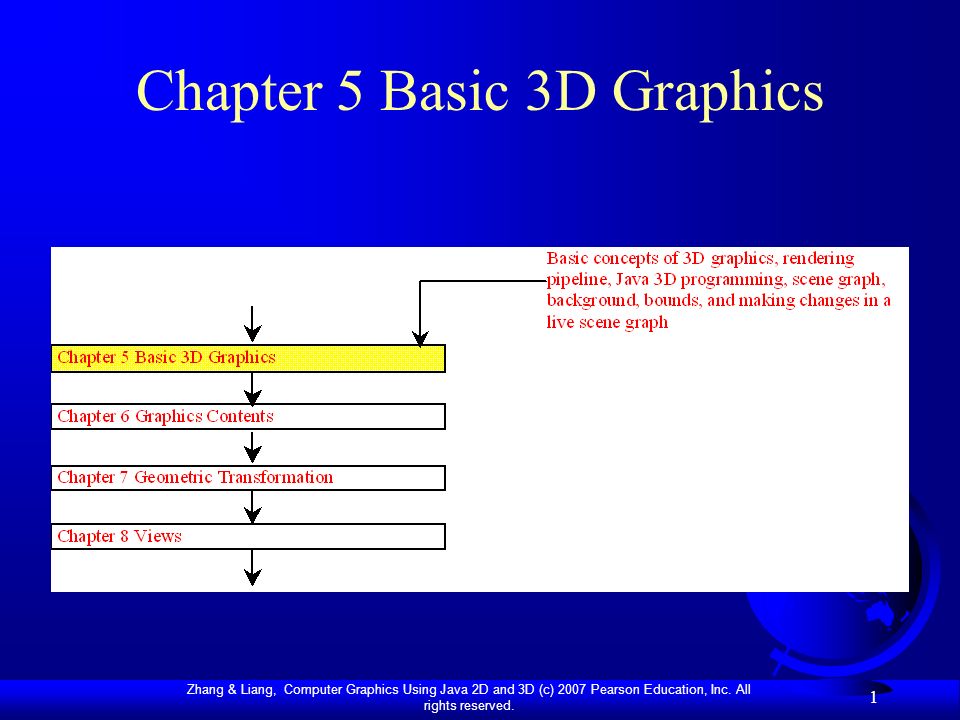 Chapter 5 Basic 3D Graphics

Basic concepts of 3D graphics, rendering pipeline, Java 3D programming, scene graph, background, bounds, and making changes in a live scene graph

Chapter 5 Basic 3D Graphics

Chapter 6 Graphics Contents

Chapter 7 Geometric Transformation

Chapter 8 Views

Zhang & Liang, Computer Graphics Using Java 2D and 3D (c) 2007 Pearson Education, Inc. All rights reserved.

1